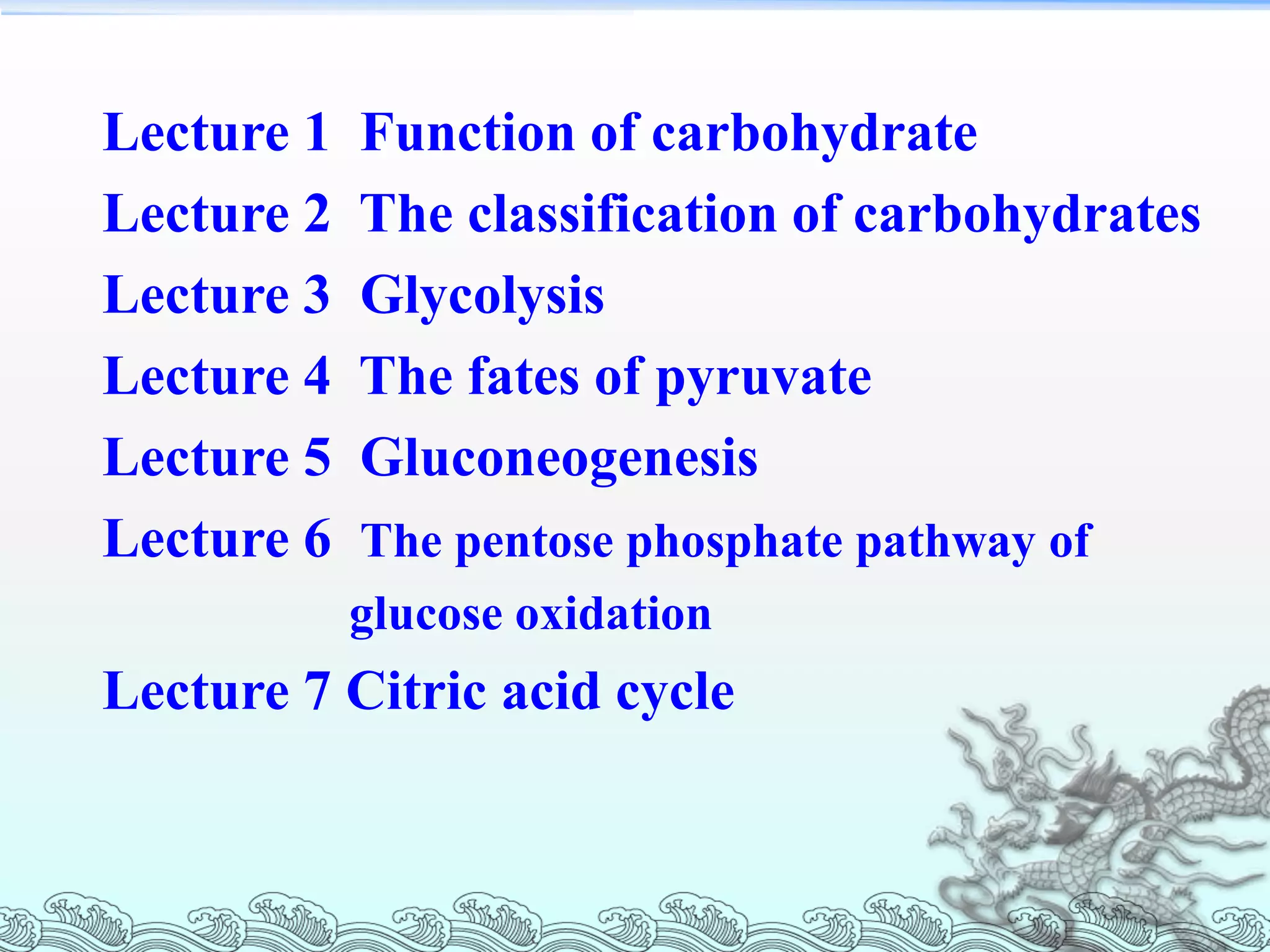 Lecture 1 Function of carbohydrate

Lecture 2 The classification of carbohydrates

Lecture 3 Glycolysis

Lecture 4 The fates of pyruvate

Lecture 5 Gluconeogenesis

Lecture 6 The pentose phosphate pathway of glucose oxidation

Lecture 7 Citric acid cycle